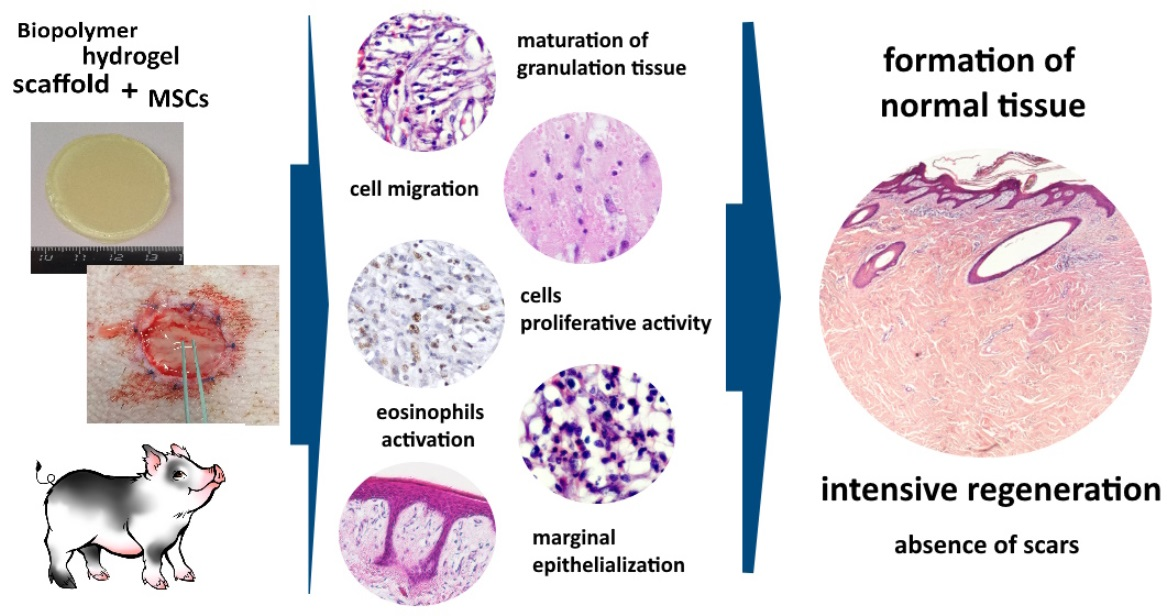 Biopolymer hydrogel scaffold + MSCs

10 11 12 13

maturation of granulation tissue

cell migration

cells proliferative activity

eosinophils activation

marginal epithelialization

formation of normal tissue

intensive regeneration

absence of scars